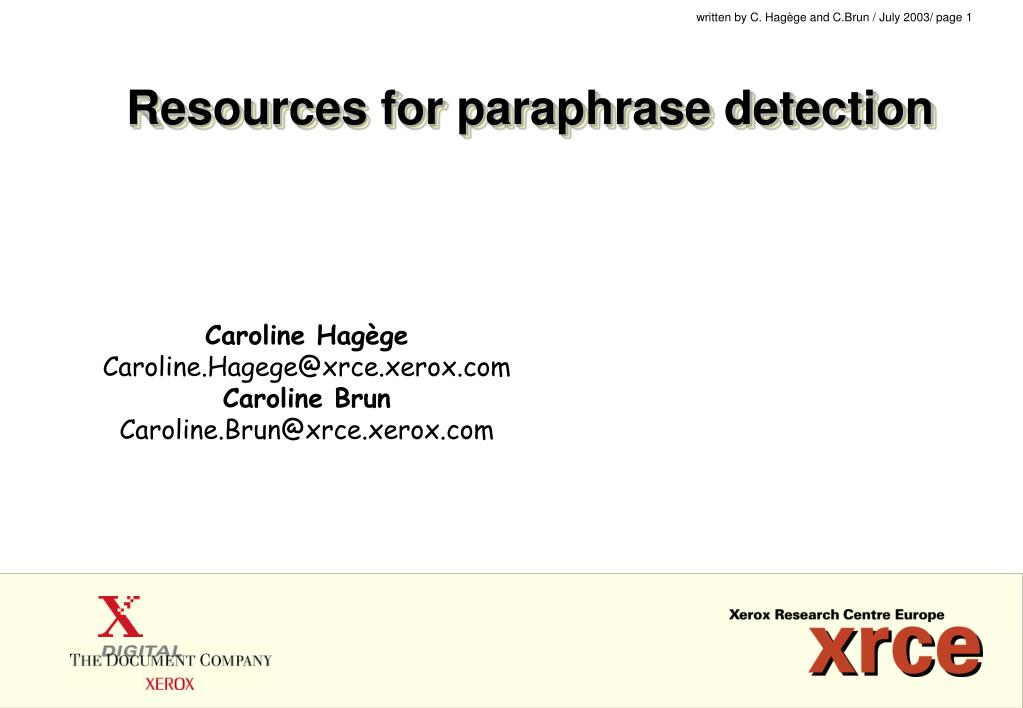 written by C. Hagège and C.Brun / July 2003/ page 1

Resources for paraphrase detection

Caroline Hagège
Caroline.Hagege@xrce.xerox.com
Caroline Brun
Caroline.Brun@xrce.xerox.com

X
DIGITAL
THE DOCUMENT COMPANY
XEROX

Xerox Research Centre Europe
xrce